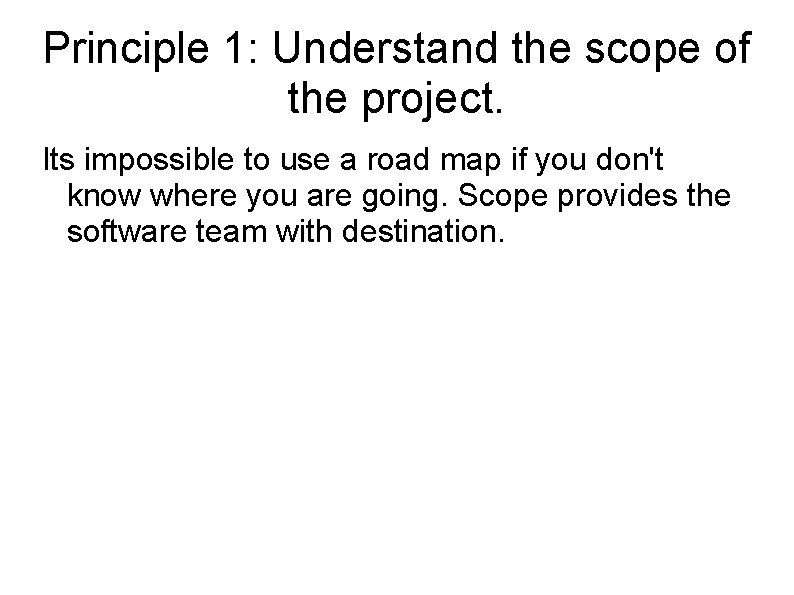 Principle 1: Understand the scope of the project.

Its impossible to use a road map if you don't know where you are going. Scope provides the software team with destination.